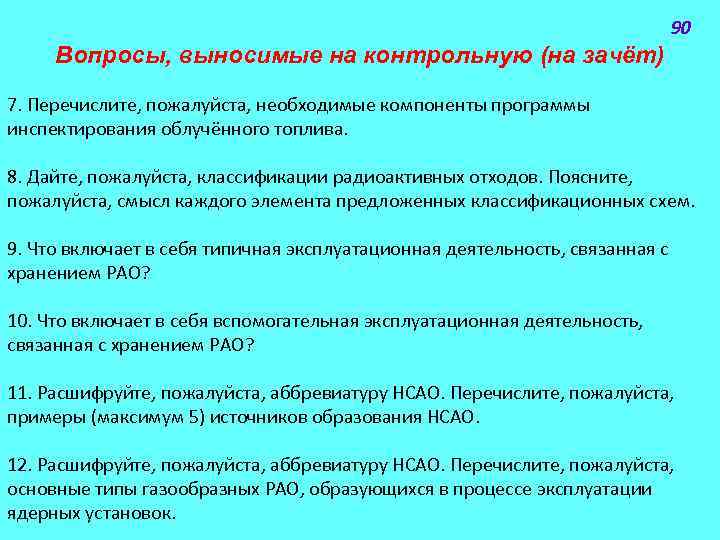 90

Вопросы, выносимые на контрольную (на зачёт)

7. Перечислите, пожалуйста, необходимые компоненты программы инспектирования облучённого топлива.

8. Дайте, пожалуйста, классификации радиоактивных отходов. Поясните, пожалуйста, смысл каждого элемента предложенных классификационных схем.

9. Что включает в себя типичная эксплуатационная деятельность, связанная с хранением РАО?

10. Что включает в себя вспомогательная эксплуатационная деятельность, связанная с хранением РАО?

11. Расшифруйте, пожалуйста, аббревиатуру НСАО. Перечислите, пожалуйста, примеры (максимум 5) источников образования НСАО.

12. Расшифруйте, пожалуйста, аббревиатуру НСАО. Перечислите, пожалуйста, основные типы газообразных РАО, образующихся в процессе эксплуатации ядерных установок.